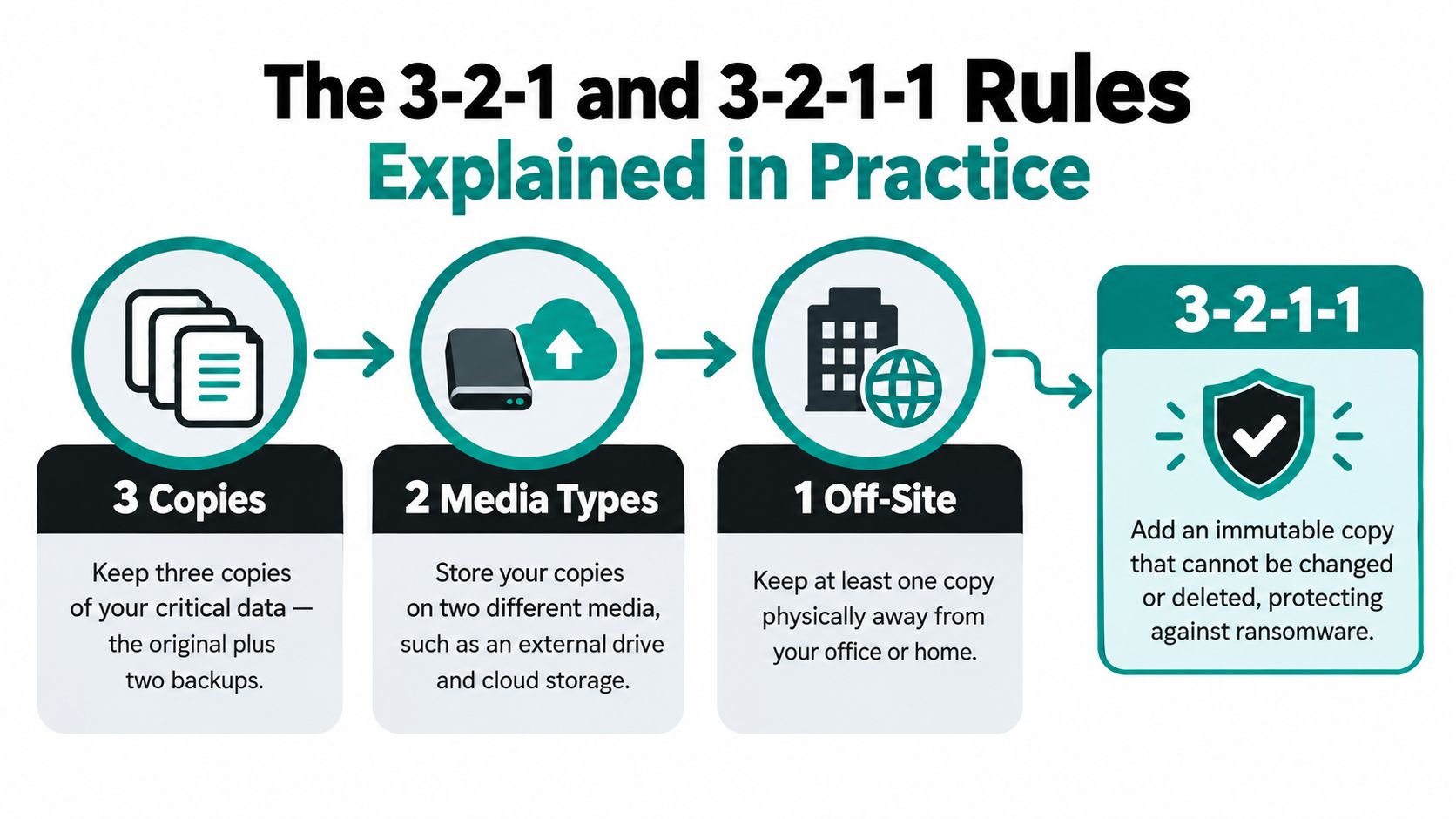 The 3-2-1 and 3-2-1-1 Rules
Explained in Practice

3 Copies

Keep three copies of your critical data — the original plus two backups.

2 Media Types

Store your copies on two different media, such as an external drive and cloud storage.

1 Off-Site

Keep at least one copy physically away from your office or home.

3-2-1-1

Add an immutable copy that cannot be changed or deleted, protecting against ransomware.